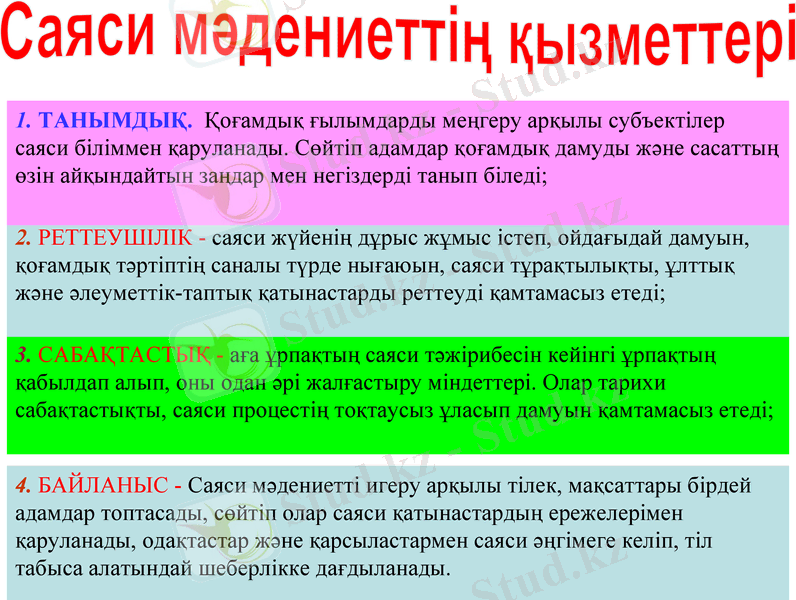 Саяси мәдениеттің қызметтері

1. ТАНЫМДЫҚ. Қоғамдық ғылымдарды меңгеру арқылы субъектілер саяси біліммен қаруланады. Сөйтіп адамдар қоғамдық дамуды және сасаттың өзін айқындайтын заңдар мен негіздерді танып біледі;

2. РЕТТЕУШІЛІК - саяси жүйенің дұрыс жұмыс істеп, ойдағыдай дамуын, қоғамдық тәртіптің саналы түрде нығаюын, саяси тұрақтылықты, ұлттық және әлеуметтік-таптық қатынастарды реттеуді қамтамасыз етеді;

3. САБАҚТАСТЫҚ - аға ұрпақтың саяси тәжірибесін кейінгі ұрпақтың қабылдап алып, оны одан әрі жалғастыру міндеттері. Олар тарихи сабақтастықты, саяси процестің тоқтаусыз ұласып дамуын қамтамасыз етеді;

4. БАЙЛАНЫС - Саяси мәдениетті игеру арқылы тілек, мақсаттары бірдей адамдар топтасады, сөйтіп олар саяси қатынастардың ережелерімен қаруланады, одақтастар және қарсыластармен саяси әңгімеге келіп, тіл табыса алатындай шеберлікке дағдыланады.

Stud.kz